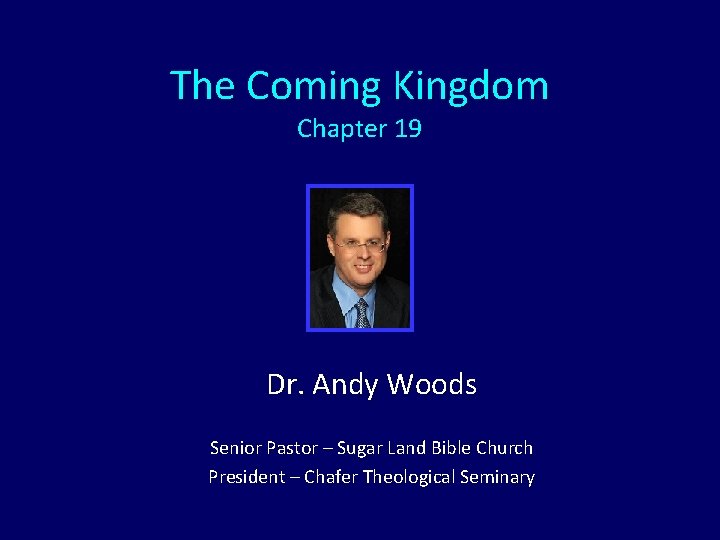 The Coming Kingdom
Chapter 19

Dr. Andy Woods

Senior Pastor – Sugar Land Bible Church
President – Chafer Theological Seminary